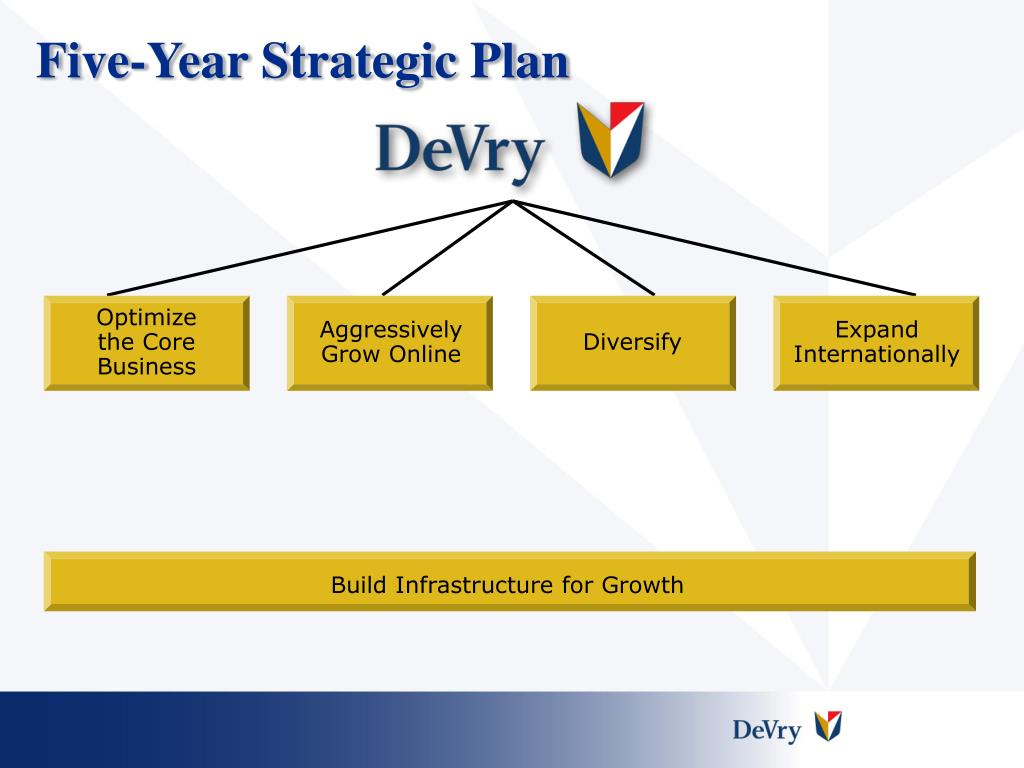 Five-Year Strategic Plan

DeVry

Optimize the Core Business

Aggressively Grow Online

Diversify

Expand Internationally

Build Infrastructure for Growth

DeVry